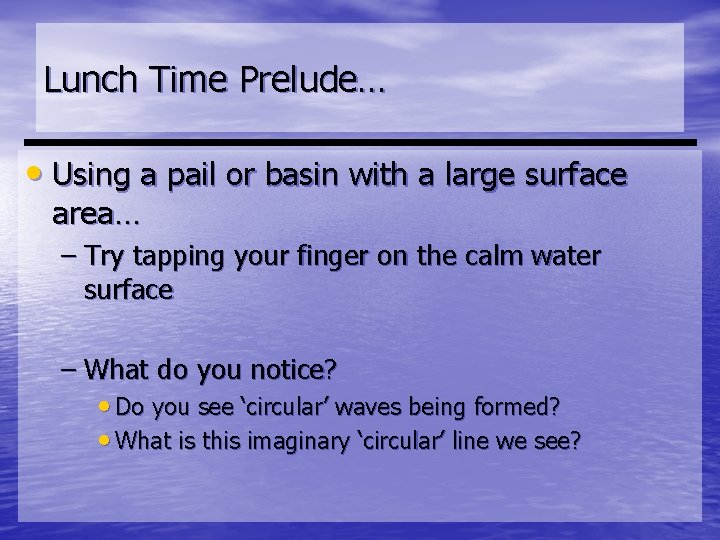 Lunch Time Prelude…

• Using a pail or basin with a large surface area…
– Try tapping your finger on the calm water surface

– What do you notice?
• Do you see ‘circular’ waves being formed?
• What is this imaginary ‘circular’ line we see?